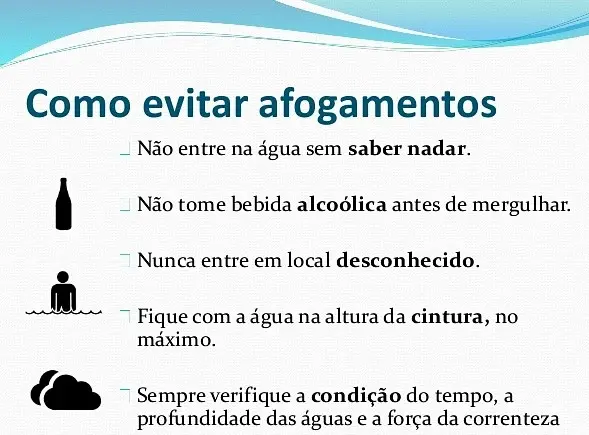 Como evitar afogamentos

Não entre na água sem saber nadar.

Não tome bebida alcoólica antes de mergulhar.

Nunca entre em local desconhecido.

Fique com a água na altura da cintura, no máximo.

Sempre verifique a condição do tempo, a profundidade das águas e a força da correnteza